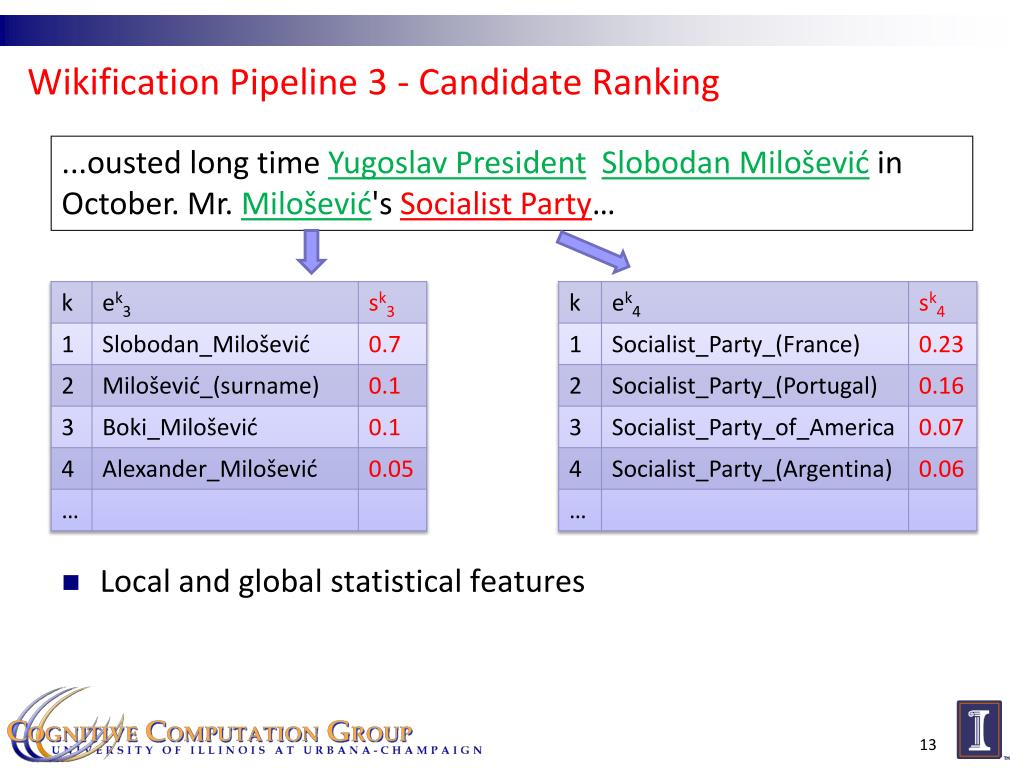 Wikification Pipeline 3 - Candidate Ranking

...ousted long time Yugoslav President Slobodan Milošević in October. Mr. Milošević's Socialist Party…

| k | $e^k_3$ | $s^k_3$ |
|---|---|---|
| 1 | Slobodan_Milošević | 0.7 |
| 2 | Milošević_(surname) | 0.1 |
| 3 | Boki_Milošević | 0.1 |
| 4 | Alexander_Milošević | 0.05 |
| … | | |

| k | $e^k_4$ | $s^k_4$ |
|---|---|---|
| 1 | Socialist_Party_(France) | 0.23 |
| 2 | Socialist_Party_(Portugal) | 0.16 |
| 3 | Socialist_Party_of_America | 0.07 |
| 4 | Socialist_Party_(Argentina) | 0.06 |
| … | | |

Local and global statistical features

COGNITIVE COMPUTATION GROUP
UNIVERSITY OF ILLINOIS AT URBANA-CHAMPAIGN

13

I